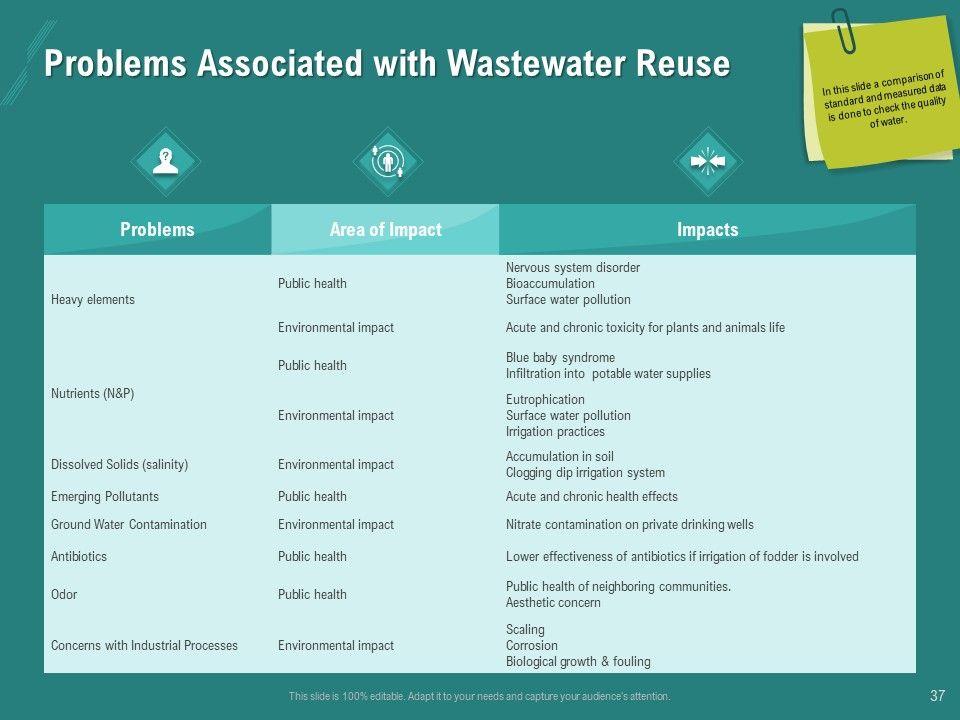 Problems Associated with Wastewater Reuse

In this slide a comparison of standard and measured data is done to check the quality of water.

| Problems | Area of Impact | Impacts |
|---|---|---|
| Heavy elements | Public health | Nervous system disorder Bioaccumulation Surface water pollution |
| | Environmental impact | Acute and chronic toxicity for plants and animals life |
| Nutrients (N&P) | Public health | Blue baby syndrome Infiltration into potable water supplies |
| | Environmental impact | Eutrophication Surface water pollution Irrigation practices |
| Dissolved Solids (salinity) | Environmental impact | Accumulation in soil Clogging dip irrigation system |
| Emerging Pollutants | Public health | Acute and chronic health effects |
| Ground Water Contamination | Environmental impact | Nitrate contamination on private drinking wells |
| Antibiotics | Public health | Lower effectiveness of antibiotics if irrigation of fodder is involved |
| Odor | Public health | Public health of neighboring communities. Aesthetic concern |
| Concerns with Industrial Processes | Environmental impact | Scaling Corrosion Biological growth & fouling |

This slide is 100% editable. Adapt it to your needs and capture your audience's attention.

37